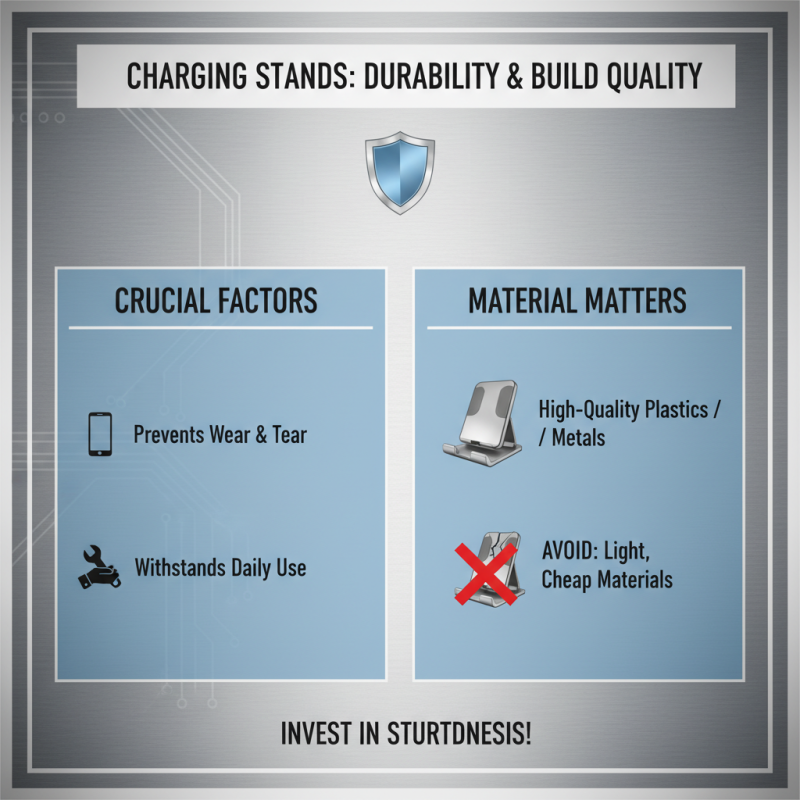 CHARGING STANDS: DURABILITY & BUILD QUALITY

CRUCIAL FACTORS

Prevents Wear & Tear

Withstands Daily Use

MATERIAL MATTERS

High-Quality Plastics / / Metals

AVOID: Light, Cheap Materials

INVEST IN STURTDNESIS!